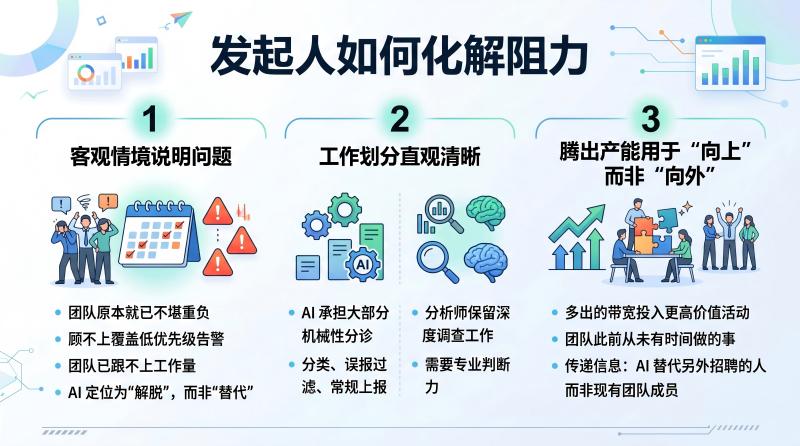 发起人如何化解阻力

1
客观情境说明问题

- 团队原本就已不堪重负
- 顾不上覆盖低优先级告警
- 团队已跟不上工作量
- AI 定位为“解脱”，而非“替代”

2
工作划分直观清晰

AI

- AI 承担大部分机械性分诊
- 分类、误报过滤、常规上报

- 分析师保留深度调查工作
- 需要专业判断力

3
腾出产能用于“向上”而非“向外”

- 多出的带宽投入更高价值活动
- 团队此前从未有时间做的事
- 传递信息：AI 替代另外招聘的人而非现有团队成员